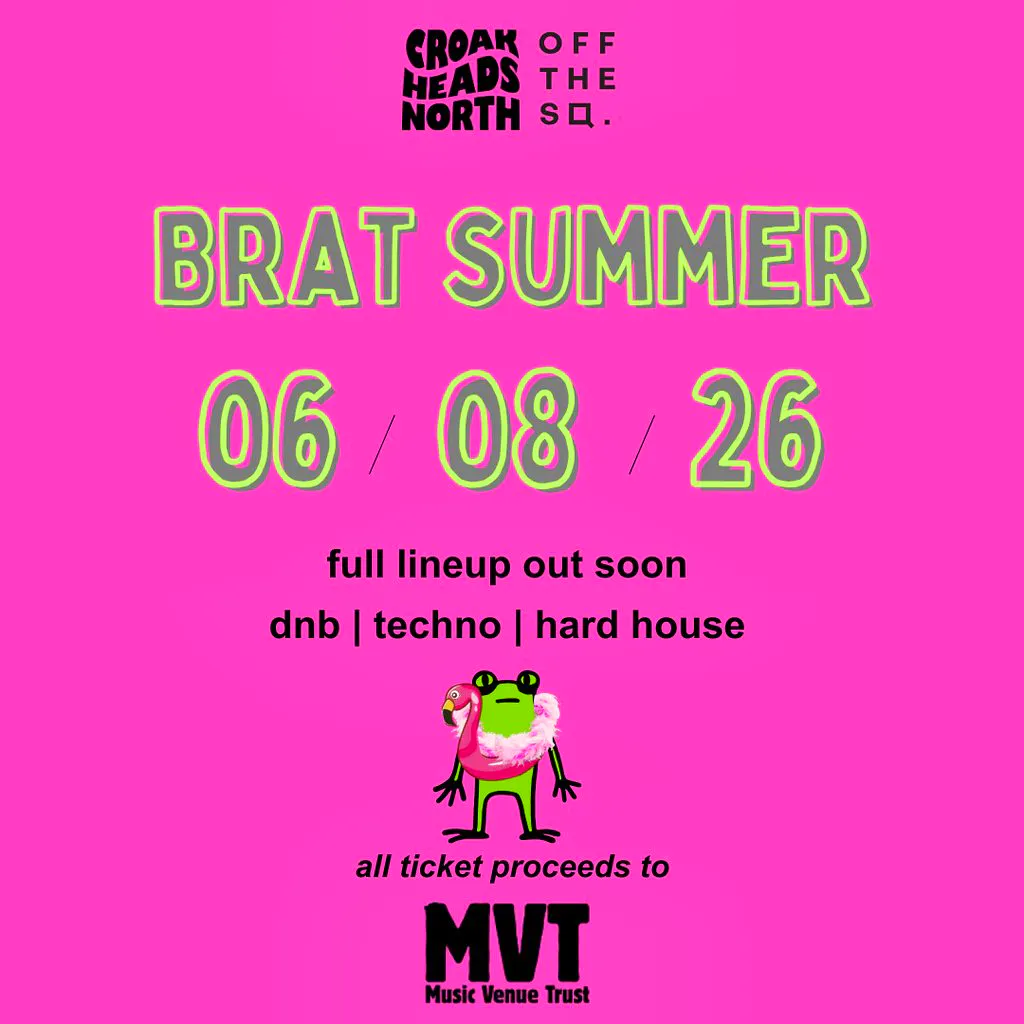 CROAK HEADS NORTH

OFF THE SQ.

BRAT SUMMER

06 / 08 / 26

full lineup out soon

dnb | techno | hard house

all ticket proceeds to

MVT
Music Venue Trust